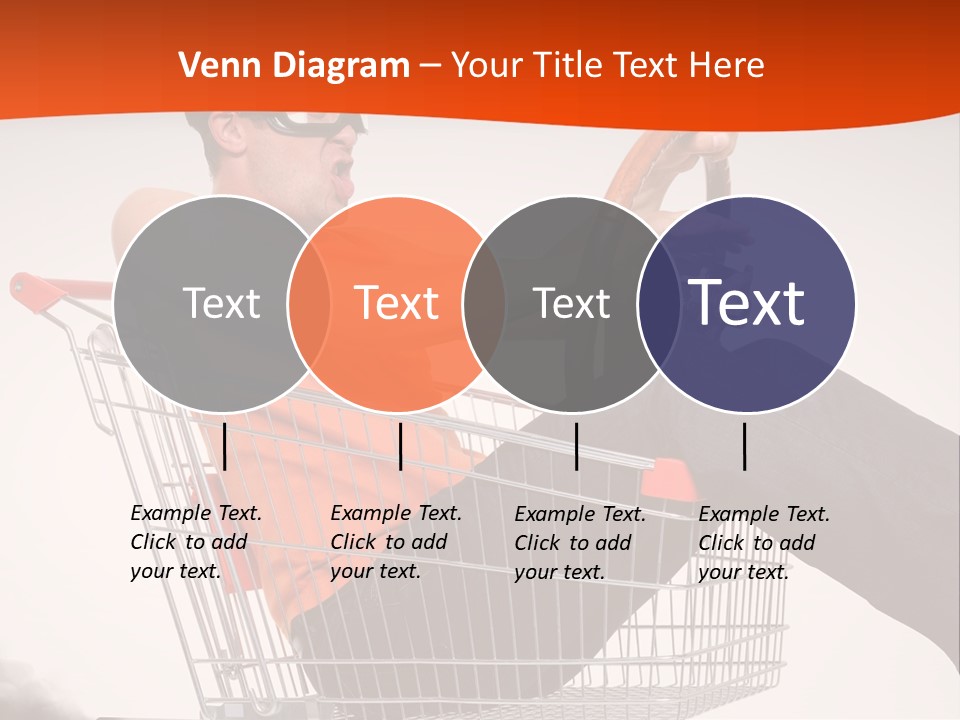 Venn Diagram – Your Title Text Here

Text

Text

Text

Text

Example Text. Click to add your text.

Example Text. Click to add your text.

Example Text. Click to add your text.

Example Text. Click to add your text.